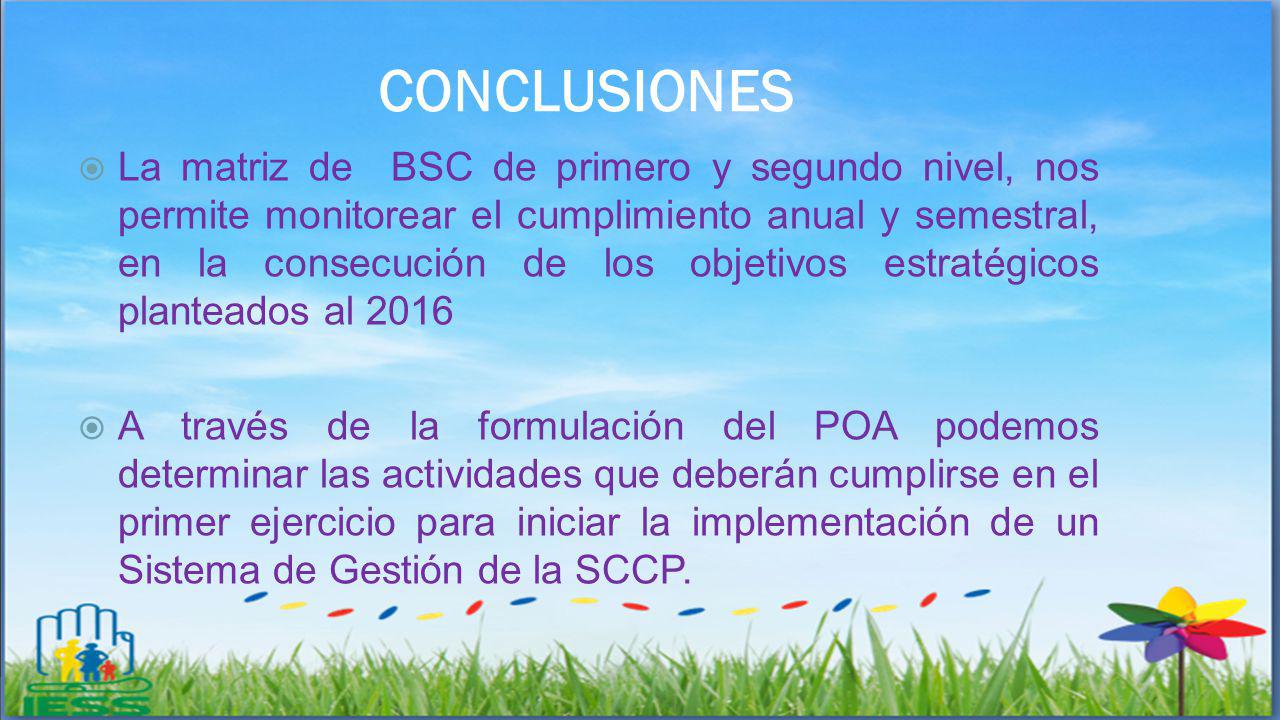 CONCLUSIONES

La matriz de BSC de primero y segundo nivel, nos permite monitorear el cumplimiento anual y semestral, en la consecución de los objetivos estratégicos planteados al 2016

A través de la formulación del POA podemos determinar las actividades que deberán cumplirse en el primer ejercicio para iniciar la implementación de un Sistema de Gestión de la SCCP.

IESS